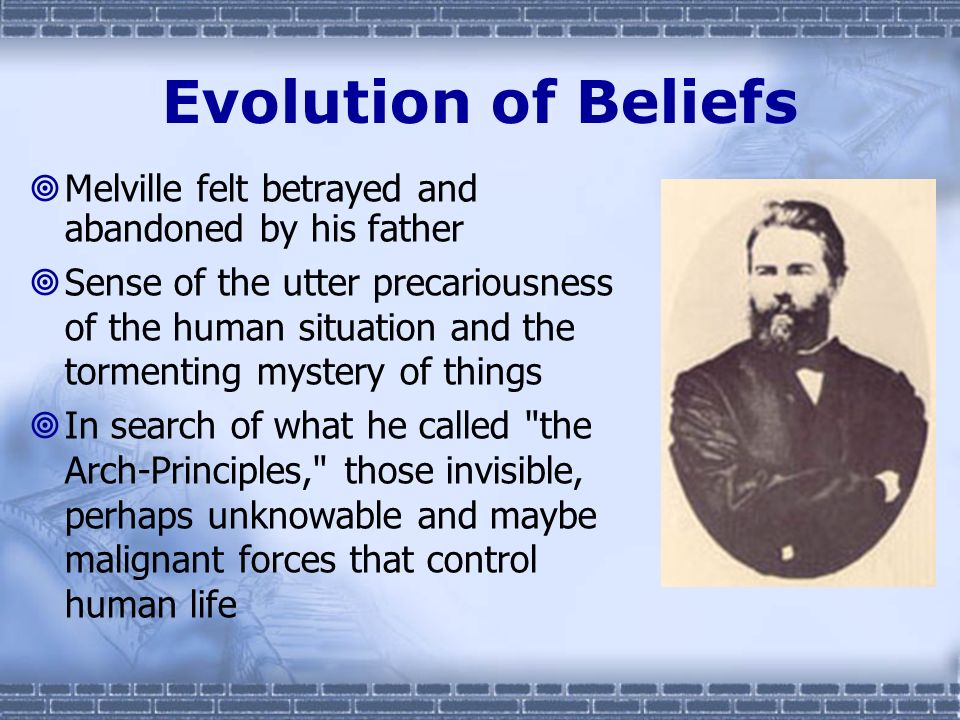 Evolution of Beliefs

Melville felt betrayed and abandoned by his father

Sense of the utter precariousness of the human situation and the tormenting mystery of things

In search of what he called "the Arch-Principles," those invisible, perhaps unknowable and maybe malignant forces that control human life